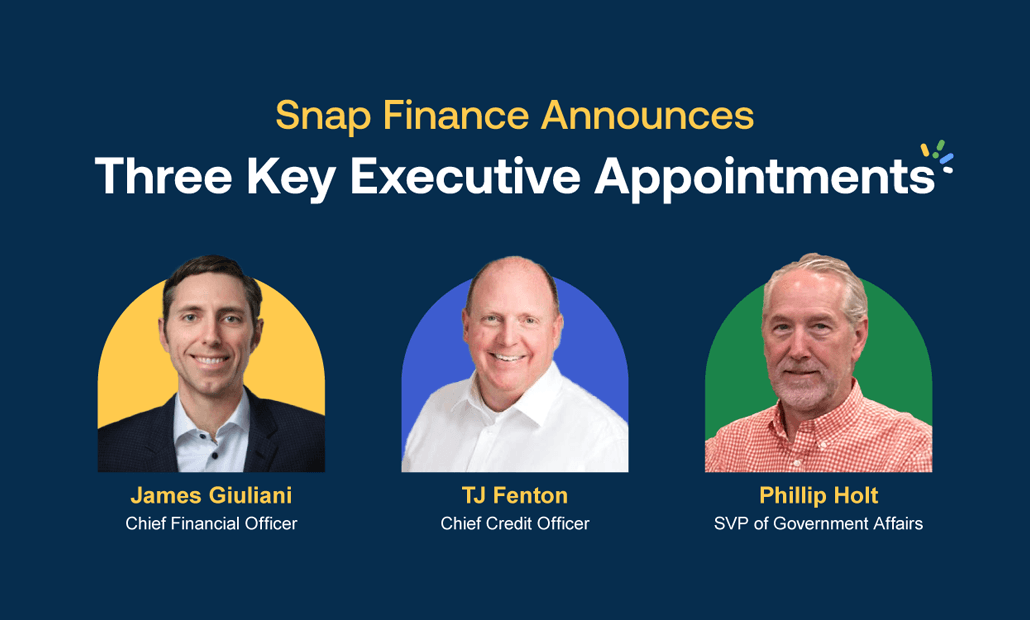 Snap Finance Announces
Three Key Executive Appointments

James Giuliani
Chief Financial Officer

TJ Fenton
Chief Credit Officer

Phillip Holt
SVP of Government Affairs